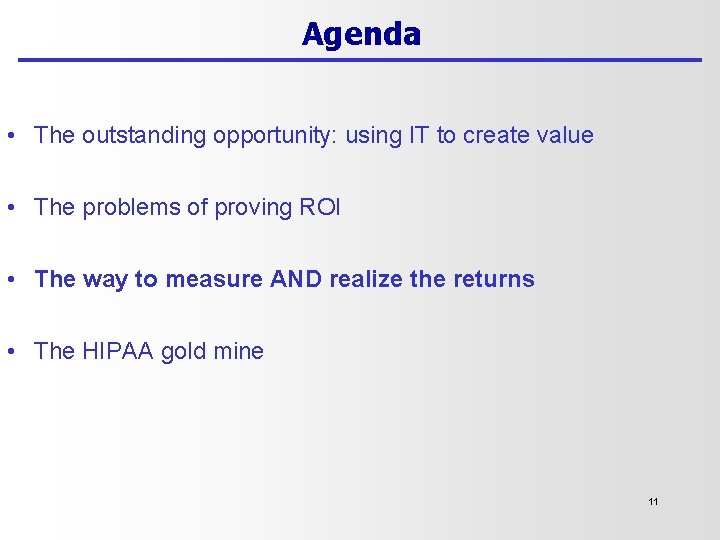 Agenda

• The outstanding opportunity: using IT to create value

• The problems of proving ROI

• The way to measure AND realize the returns

• The HIPAA gold mine

11